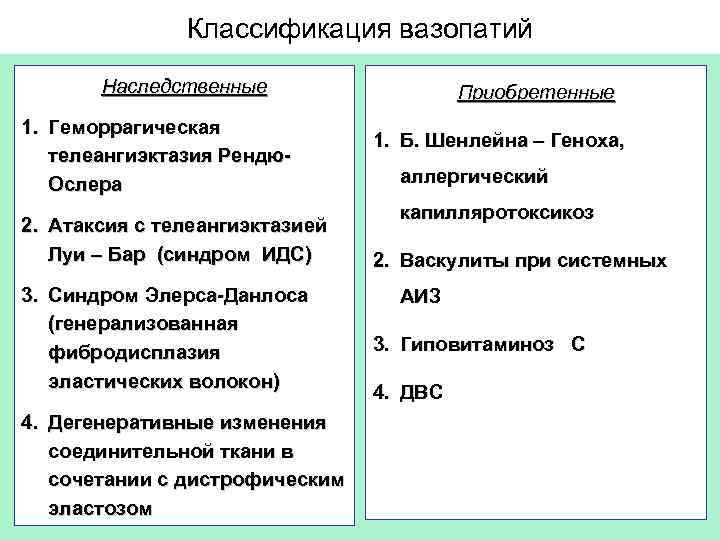 Классификация вазопатий

Наследственные

1. Геморрагическая телеангиэктазия Рендю-Ослера

2. Атаксия с телеангиэктазией Луи – Бар (синдром ИДС)

3. Синдром Элерса-Данлоса (генерализованная фибродисплазия эластических волокон)

4. Дегенеративные изменения соединительной ткани в сочетании с дистрофическим эластозом

Приобретенные

1. Б. Шенлейна – Геноха, аллергический капилляротоксикоз

2. Васкулиты при системных АИЗ

3. Гиповитаминоз С

4. ДВС